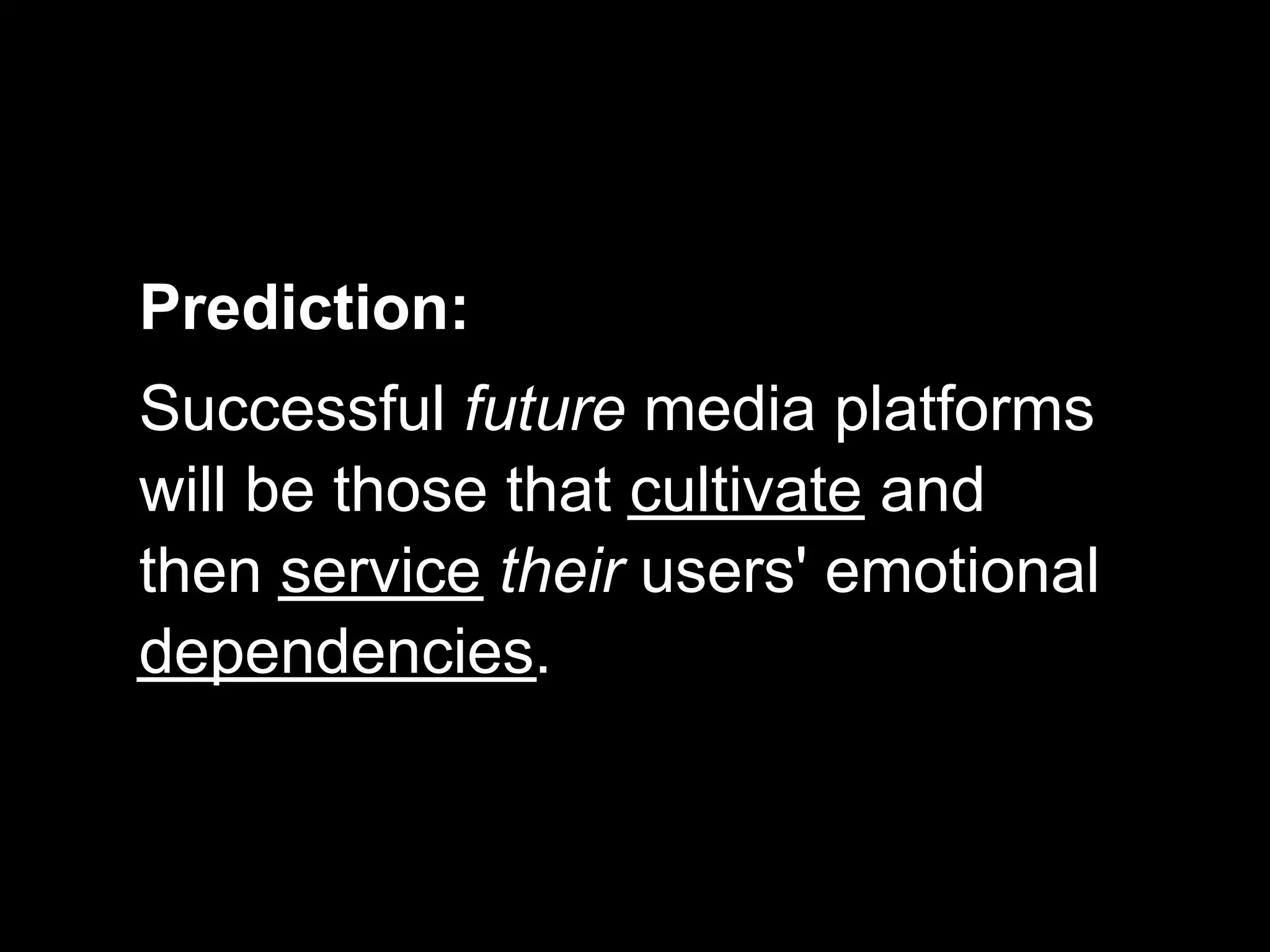 Prediction:

Successful future media platforms will be those that cultivate and then service their users' emotional dependencies.